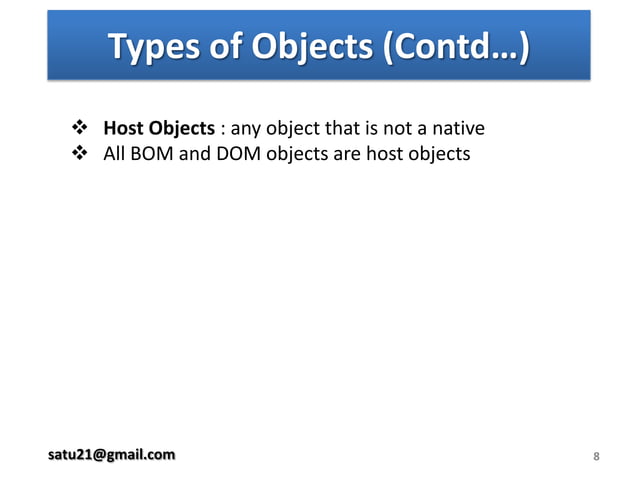 Types of Objects (Contd…)

❖ Host Objects : any object that is not a native
❖ All BOM and DOM objects are host objects

satu21@gmail.com

8